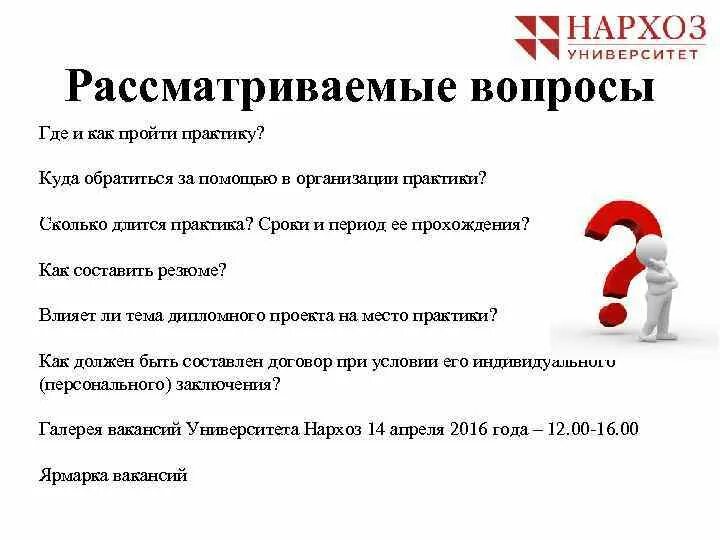 НАРХОЗ
УНИВЕРСИТЕТ

Рассматриваемые вопросы

Где и как пройти практику?

Куда обратиться за помощью в организации практики?

Сколько длится практика? Сроки и период ее прохождения?

Как составить резюме?

Влияет ли тема дипломного проекта на место практики?

Как должен быть составлен договор при условии его индивидуального (персонального) заключения?

Галерея вакансий Университета Нархоз 14 апреля 2016 года – 12.00-16.00

Ярмарка вакансий